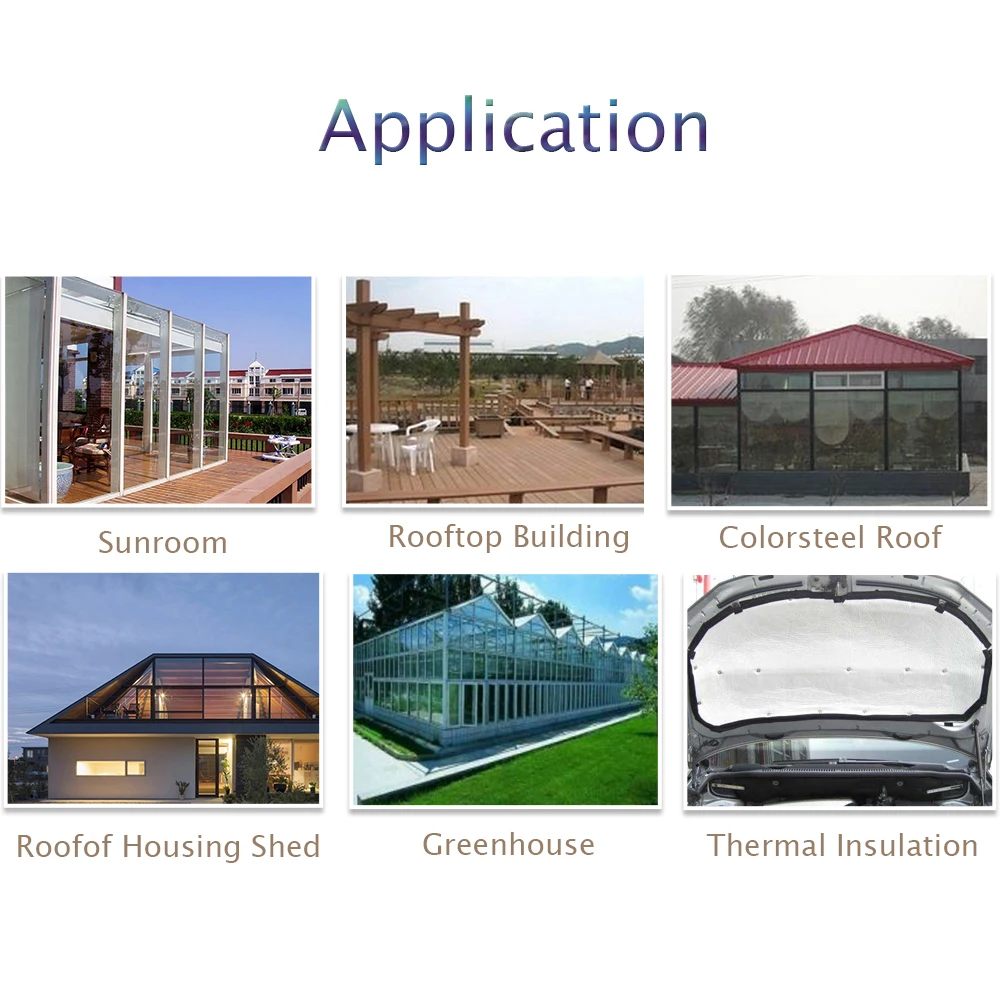 Application

Sunroom

Rooftop Building

Colorsteel Roof

Roofof Housing Shed

Greenhouse

Thermal Insulation